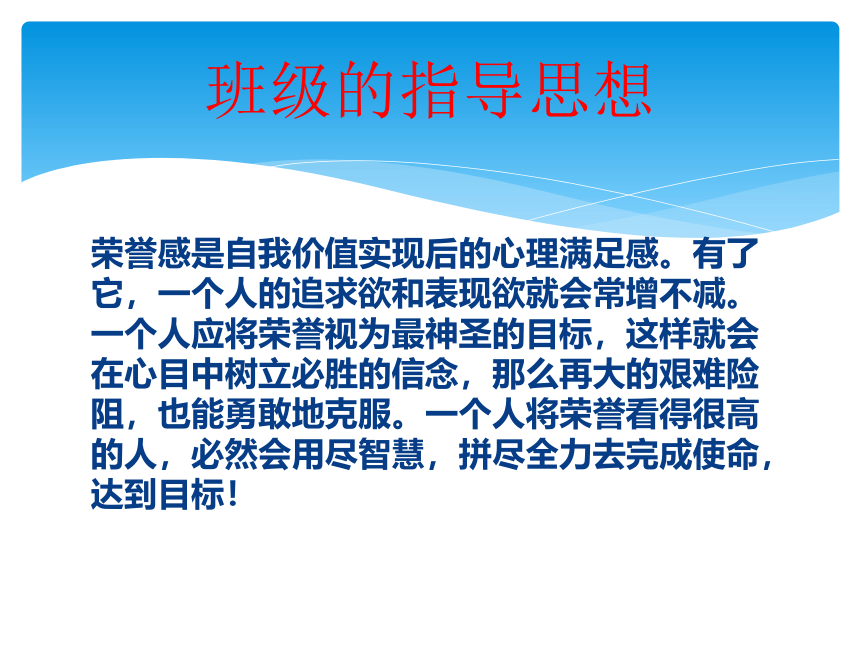 班级的指导思想

荣誉感是自我价值实现后的心理满足感。有了它，一个人的追求欲和表现欲就会常增不减。一个人应将荣誉视为最神圣的目标，这样就会在心目中树立必胜的信念，那么再大的艰难险阻，也能勇敢地克服。一个人将荣誉看得很高的人，必然会用尽智慧，拼尽全力去完成使命，达到目标！